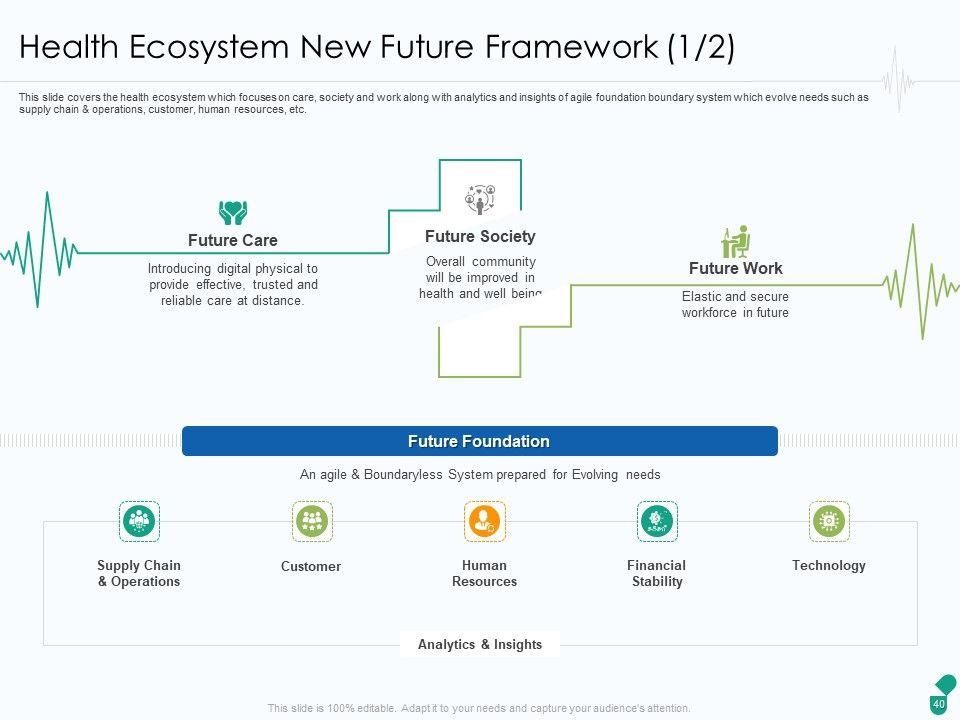 Health Ecosystem New Future Framework (1/2)

This slide covers the health ecosystem which focuses on care, society and work along with analytics and insights of agile foundation boundary system which evolve needs such as supply chain & operations, customer, human resources, etc.

Future Care

Introducing digital physical to provide effective, trusted and reliable care at distance.

Future Society

Overall community will be improved in health and well being

Future Work

Elastic and secure workforce in future

Future Foundation

An agile & Boundaryless System prepared for Evolving needs

Supply Chain & Operations

Customer

Human Resources

Financial Stability

Technology

Analytics & Insights

This slide is 100% editable. Adapt it to your needs and capture your audience's attention.

40